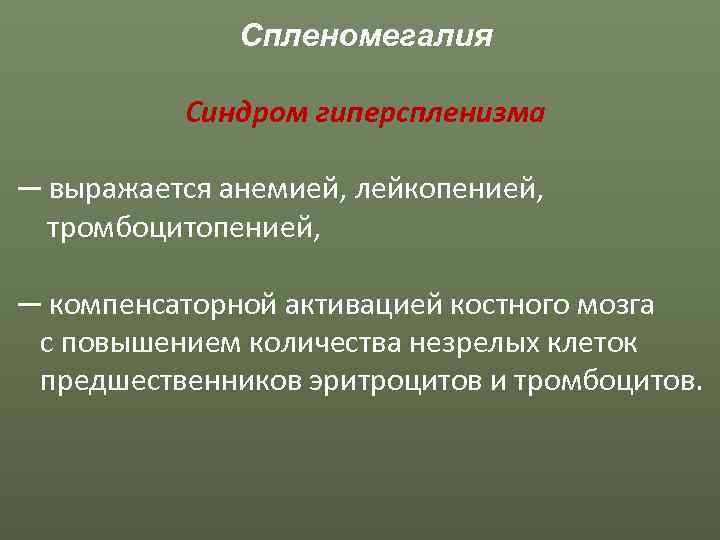 Спленомегалия

Синдром гиперспленизма

— выражается анемией, лейкопенией, тромбоцитопенией,

— компенсаторной активацией костного мозга с повышением количества незрелых клеток предшественников эритроцитов и тромбоцитов.